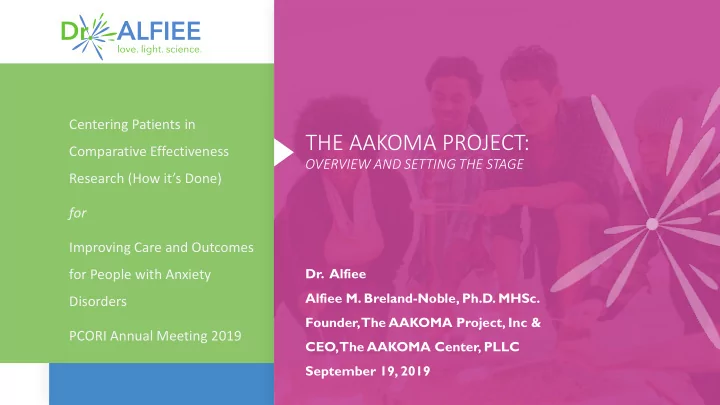 Dr. ALFIEE
love. light. science.

Centering Patients in Comparative Effectiveness Research (How it's Done)

for

Improving Care and Outcomes for People with Anxiety Disorders

PCORI Annual Meeting 2019

THE AAKOMA PROJECT:
OVERVIEW AND SETTING THE STAGE

Dr. Alfiee
Alfiee M. Breland-Noble, Ph.D. MHSc.
Founder, The AAKOMA Project, Inc &
CEO, The AAKOMA Center, PLLC
September 19, 2019